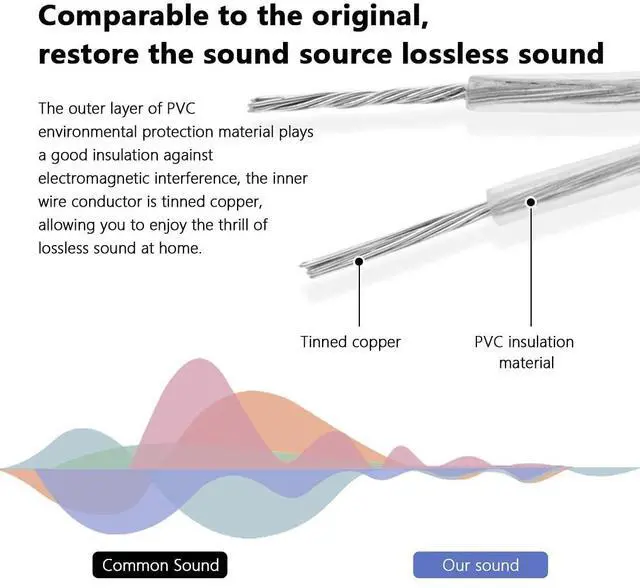 Comparable to the original, restore the sound source lossless sound

The outer layer of PVC environmental protection material plays a good insulation against electromagnetic interference, the inner wire conductor is tinned copper, allowing you to enjoy the thrill of lossless sound at home.

Tinned copper

PVC insulation material

Common Sound

Our sound